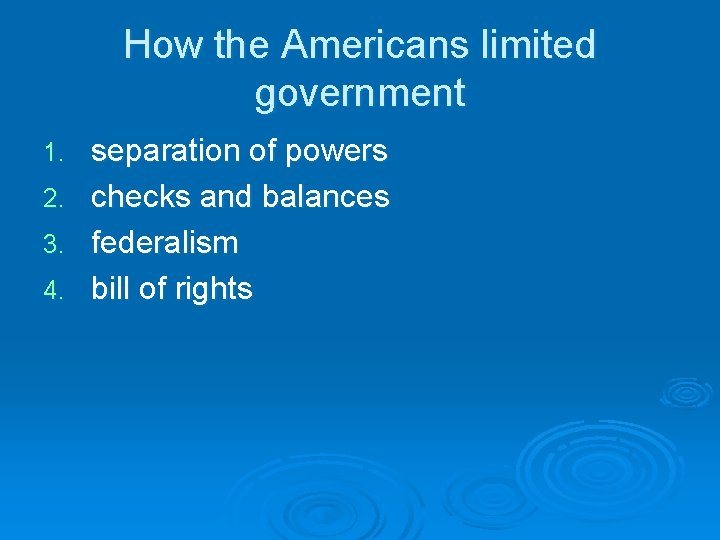 How the Americans limited government

1. separation of powers
2. checks and balances
3. federalism
4. bill of rights